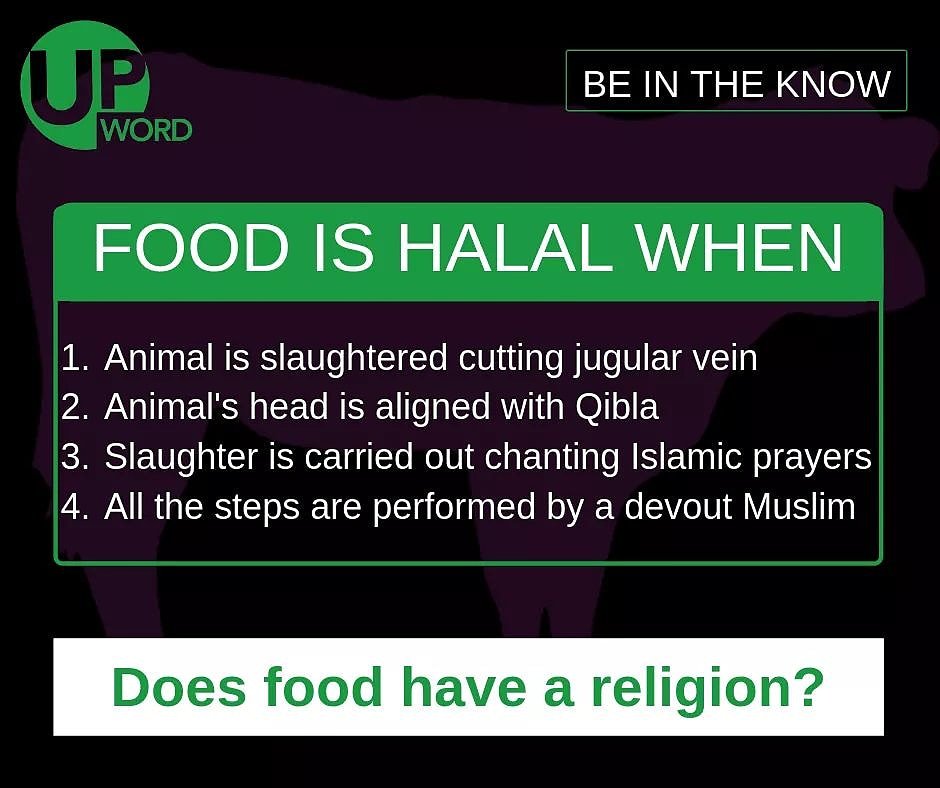 UP WORD

BE IN THE KNOW

FOOD IS HALAL WHEN

1. Animal is slaughtered cutting jugular vein
2. Animal's head is aligned with Qibla
3. Slaughter is carried out chanting Islamic prayers
4. All the steps are performed by a devout Muslim

Does food have a religion?